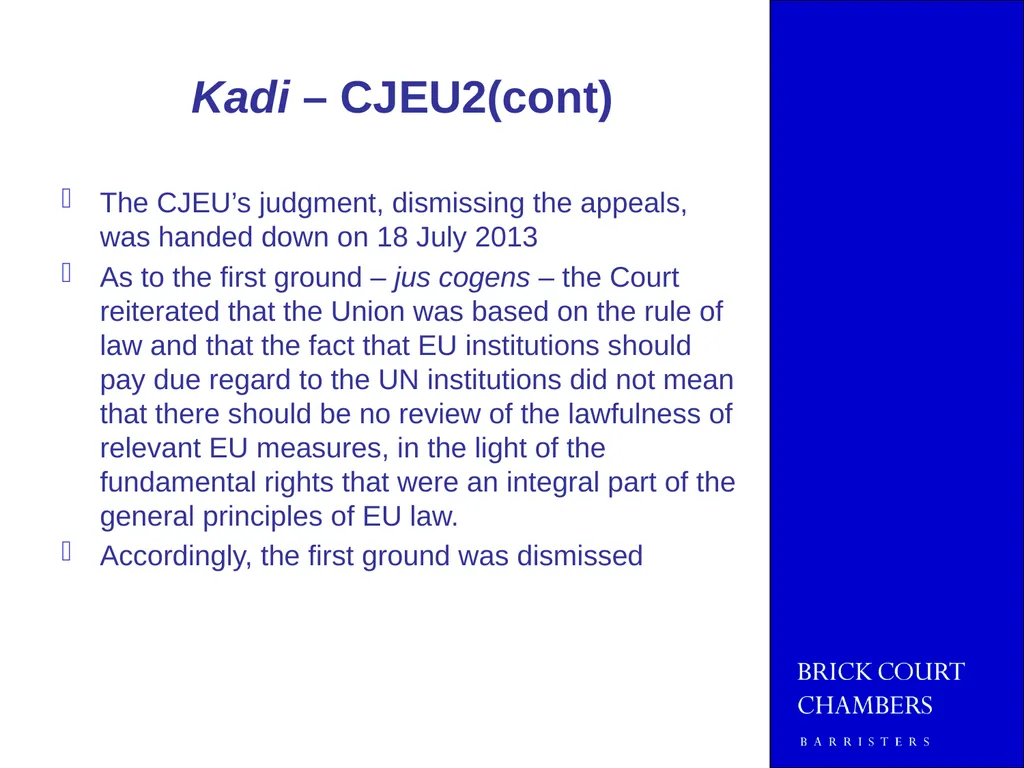 Kadi – CJEU2(cont)

The CJEU’s judgment, dismissing the appeals, was handed down on 18 July 2013

As to the first ground – jus cogens – the Court reiterated that the Union was based on the rule of law and that the fact that EU institutions should pay due regard to the UN institutions did not mean that there should be no review of the lawfulness of relevant EU measures, in the light of the fundamental rights that were an integral part of the general principles of EU law.

Accordingly, the first ground was dismissed

BRICK COURT CHAMBERS
BARRISTERS